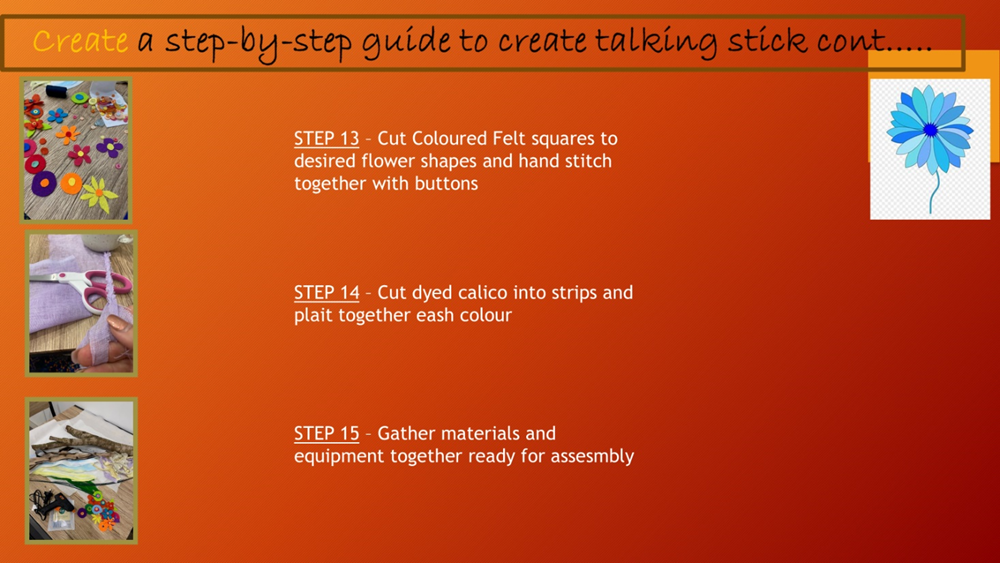 Create a step-by-step guide to create talking stick cont.....

STEP 13 – Cut Coloured Felt squares to desired flower shapes and hand stitch together with buttons

STEP 14 – Cut dyed calico into strips and plait together eash colour

STEP 15 – Gather materials and equipment together ready for assesmbly